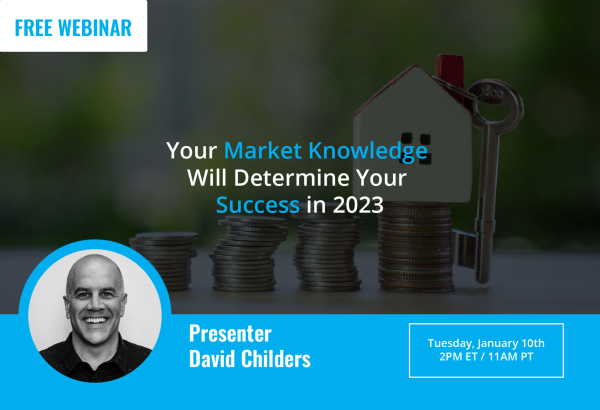 FREE WEBINAR

Your Market Knowledge Will Determine Your Success in 2023

Presenter
David Childers

Tuesday, January 10th
2PM ET / 11AM PT